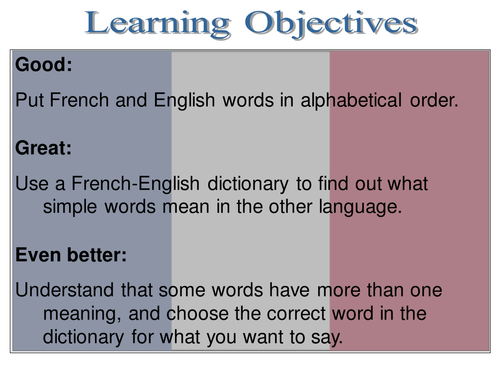 Learning Objectives

Good:

Put French and English words in alphabetical order.

Great:

Use a French-English dictionary to find out what simple words mean in the other language.

Even better:

Understand that some words have more than one meaning, and choose the correct word in the dictionary for what you want to say.